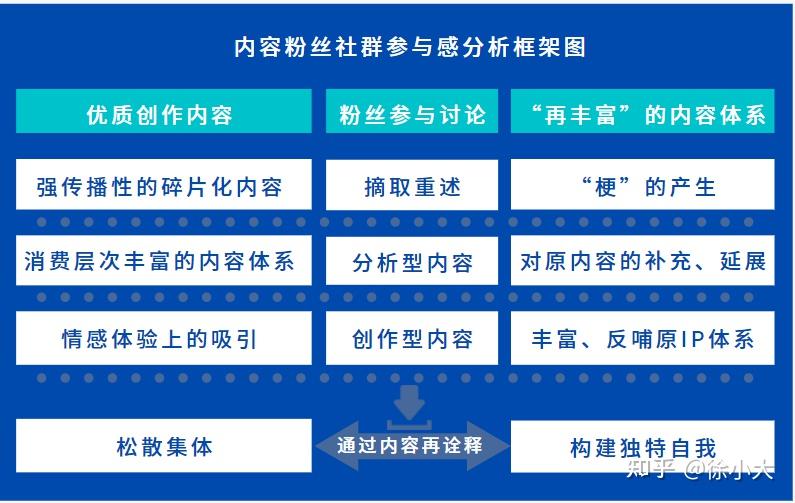 内容粉丝社群参与感分析框架图

优质创作内容

粉丝参与讨论

“再丰富”的内容体系

强传播性的碎片化内容

摘取重述

“梗”的产生

消费层次丰富的内容体系

分析型内容

对原内容的补充、延展

情感体验上的吸引

创作型内容

丰富、反哺原IP体系

松散集体

通过内容再诠释

构建独特自我

知乎 @徐小大